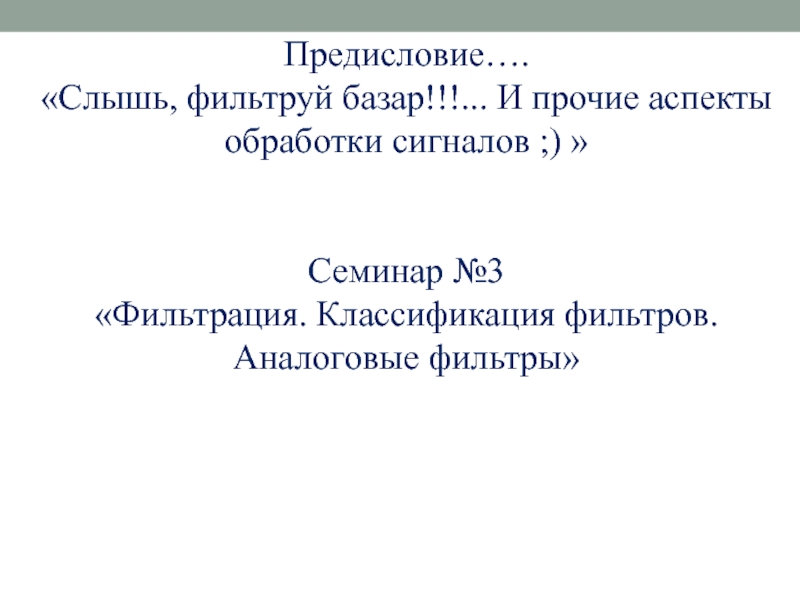 Предисловие….
«Слышь, фильтруй базар!!!... И прочие аспекты обработки сигналов ;) »

Семинар №3
«Фильтрация. Классификация фильтров. Аналоговые фильтры»